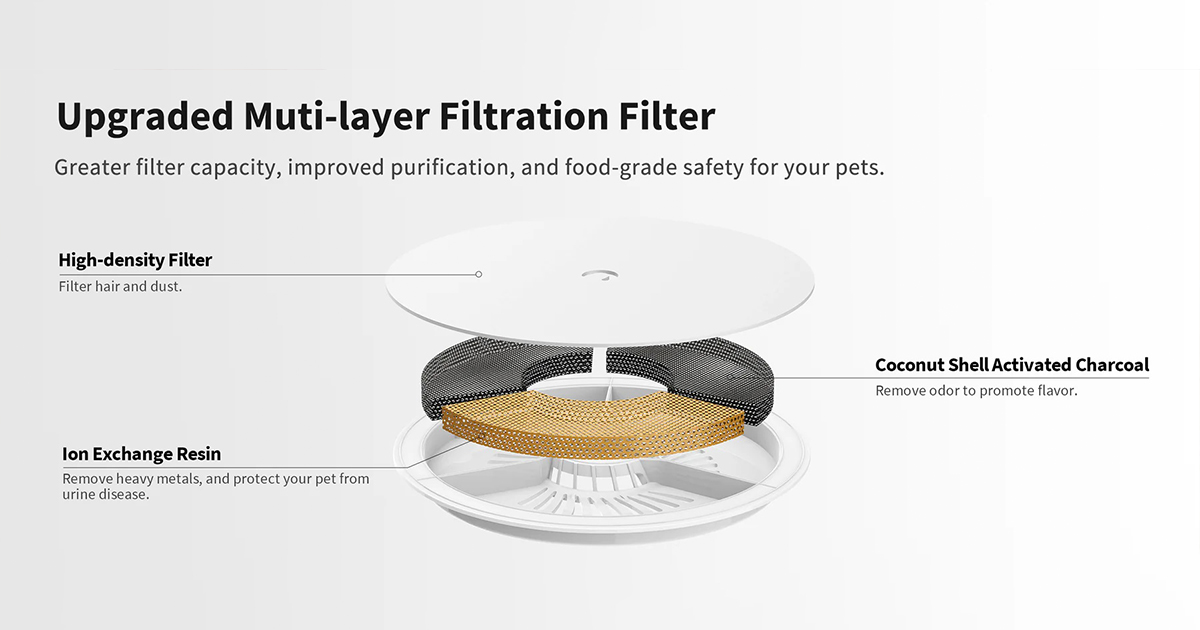 Upgraded Muti-layer Filtration Filter

Greater filter capacity, improved purification, and food-grade safety for your pets.

High-density Filter
Filter hair and dust.

Coconut Shell Activated Charcoal
Remove odor to promote flavor.

Ion Exchange Resin
Remove heavy metals, and protect your pet from urine disease.